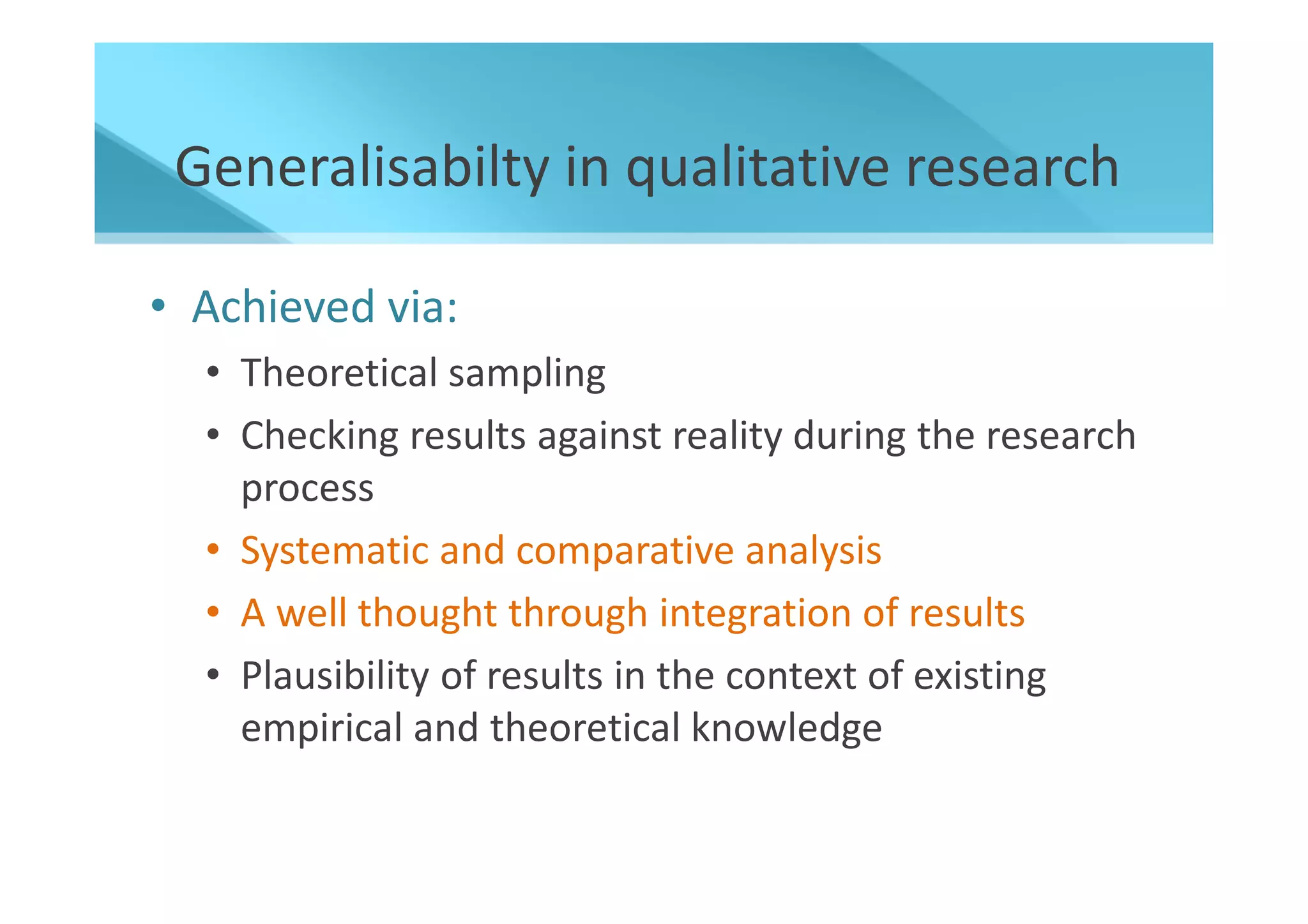 Generalisabilty in qualitative research

• Achieved via:
  • Theoretical sampling
  • Checking results against reality during the research process
  • Systematic and comparative analysis
  • A well thought through integration of results
  • Plausibility of results in the context of existing empirical and theoretical knowledge